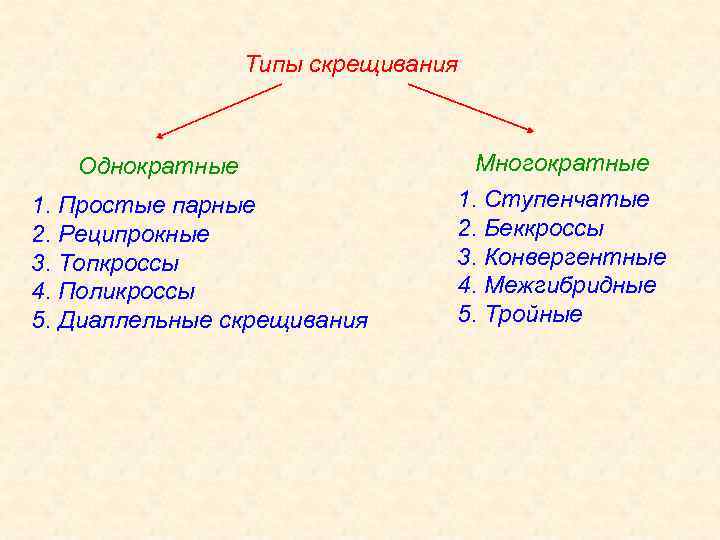 Типы скрещивания

Однократные

1. Простые парные
2. Реципрокные
3. Топкроссы
4. Поликроссы
5. Диаллельные скрещивания

Многократные

1. Ступенчатые
2. Беккроссы
3. Конвергентные
4. Межгибридные
5. Тройные